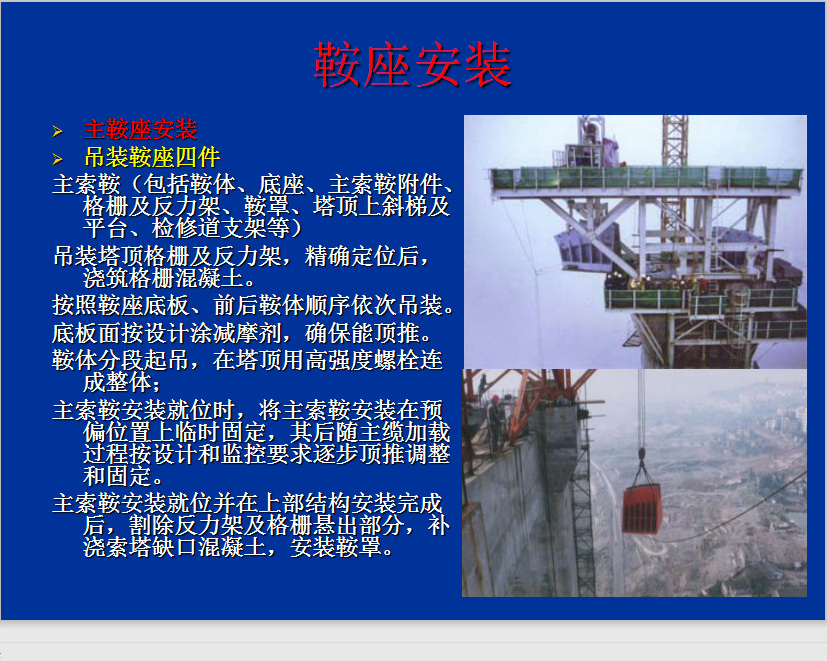 鞍座安装

➢ 主鞍座安装
➢ 吊装鞍座四件

主索鞍（包括鞍体、底座、主索鞍附件、格栅及反力架、鞍罩、塔顶上斜梯及平台、检修道支架等）

吊装塔顶格栅及反力架，精确定位后，浇筑格栅混凝土。

按照鞍座底板、前后鞍体顺序依次吊装。

底板面按设计涂减摩剂，确保能顶推。

鞍体分段起吊，在塔顶用高强度螺栓连成整体；

主索鞍安装就位时，将主索鞍安装在预偏位置上临时固定，其后随主缆加载过程按设计和监控要求逐步顶推调整和固定。

主索鞍安装就位并在上部结构安装完成后，割除反力架及格栅悬出部分，补浇索塔缺口混凝土，安装鞍罩。